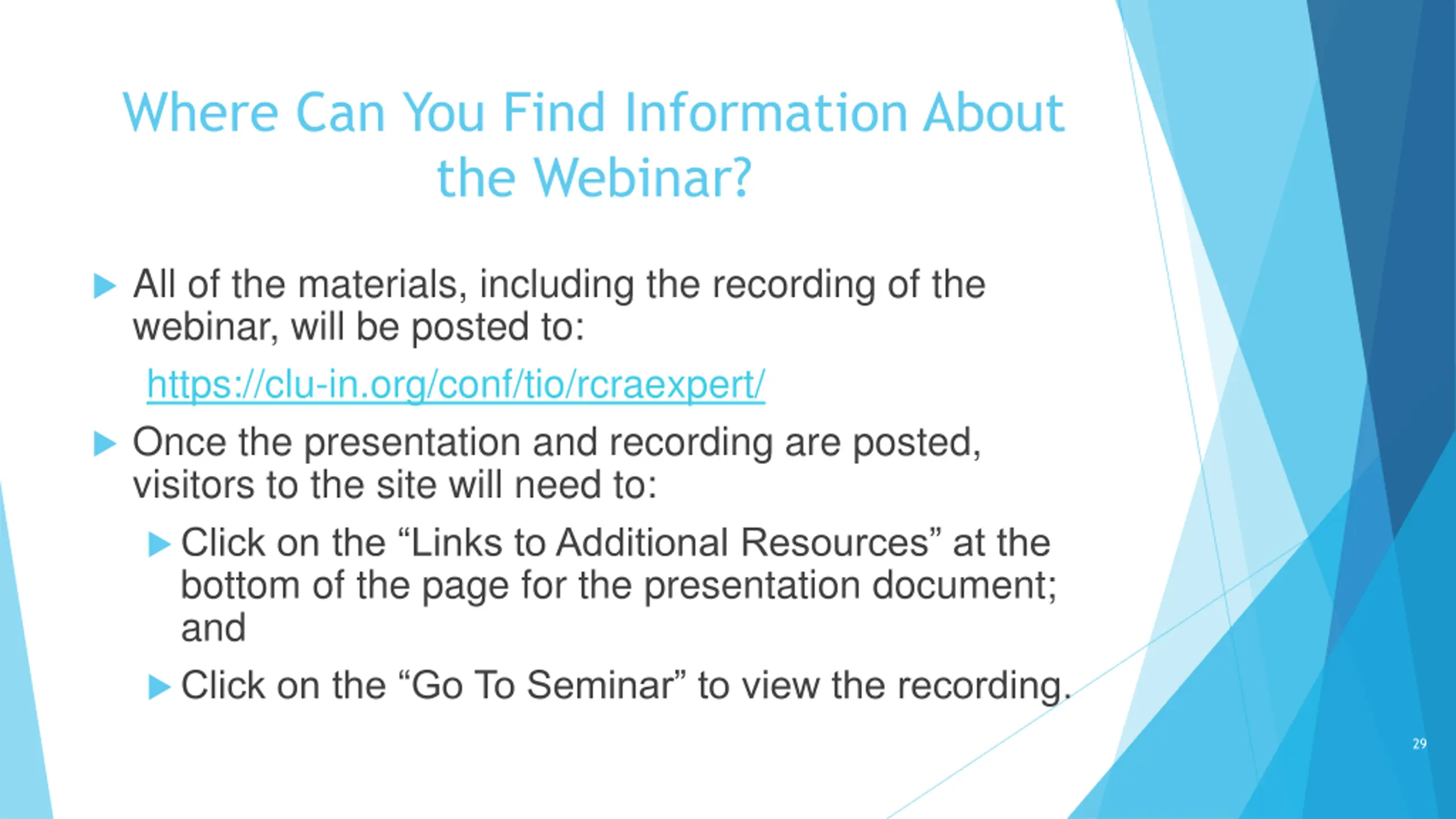 Where Can You Find Information About the Webinar?

All of the materials, including the recording of the webinar, will be posted to:

https://clu-in.org/conf/tio/rcraexpert/

Once the presentation and recording are posted, visitors to the site will need to:

Click on the “Links to Additional Resources” at the bottom of the page for the presentation document; and

Click on the “Go To Seminar” to view the recording.

29